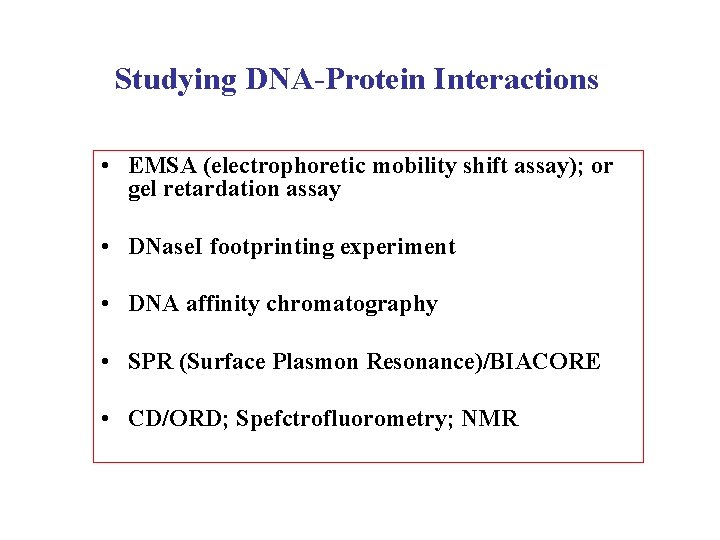 Studying DNA-Protein Interactions

• EMSA (electrophoretic mobility shift assay); or gel retardation assay

• DNaseI footprinting experiment

• DNA affinity chromatography

• SPR (Surface Plasmon Resonance)/BIACORE

• CD/ORD; Spefctrofluorometry; NMR